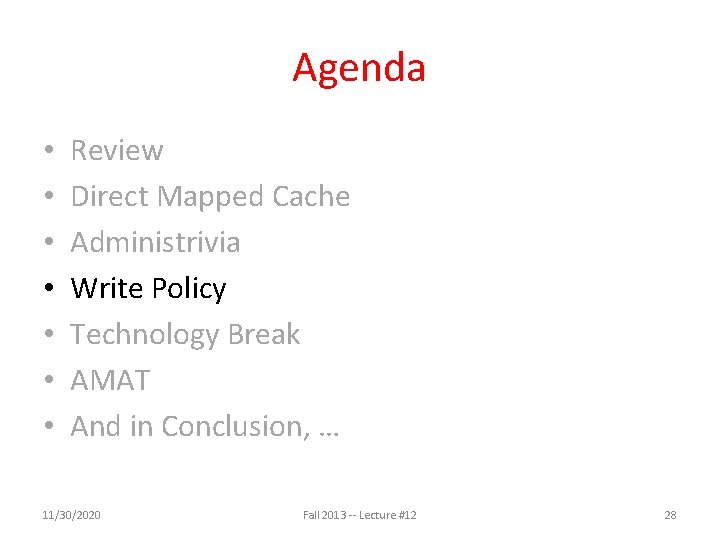 Agenda

• Review
• Direct Mapped Cache
• Administrivia
• Write Policy
• Technology Break
• AMAT
• And in Conclusion, …

11/30/2020

Fall 2013 -- Lecture #12

28